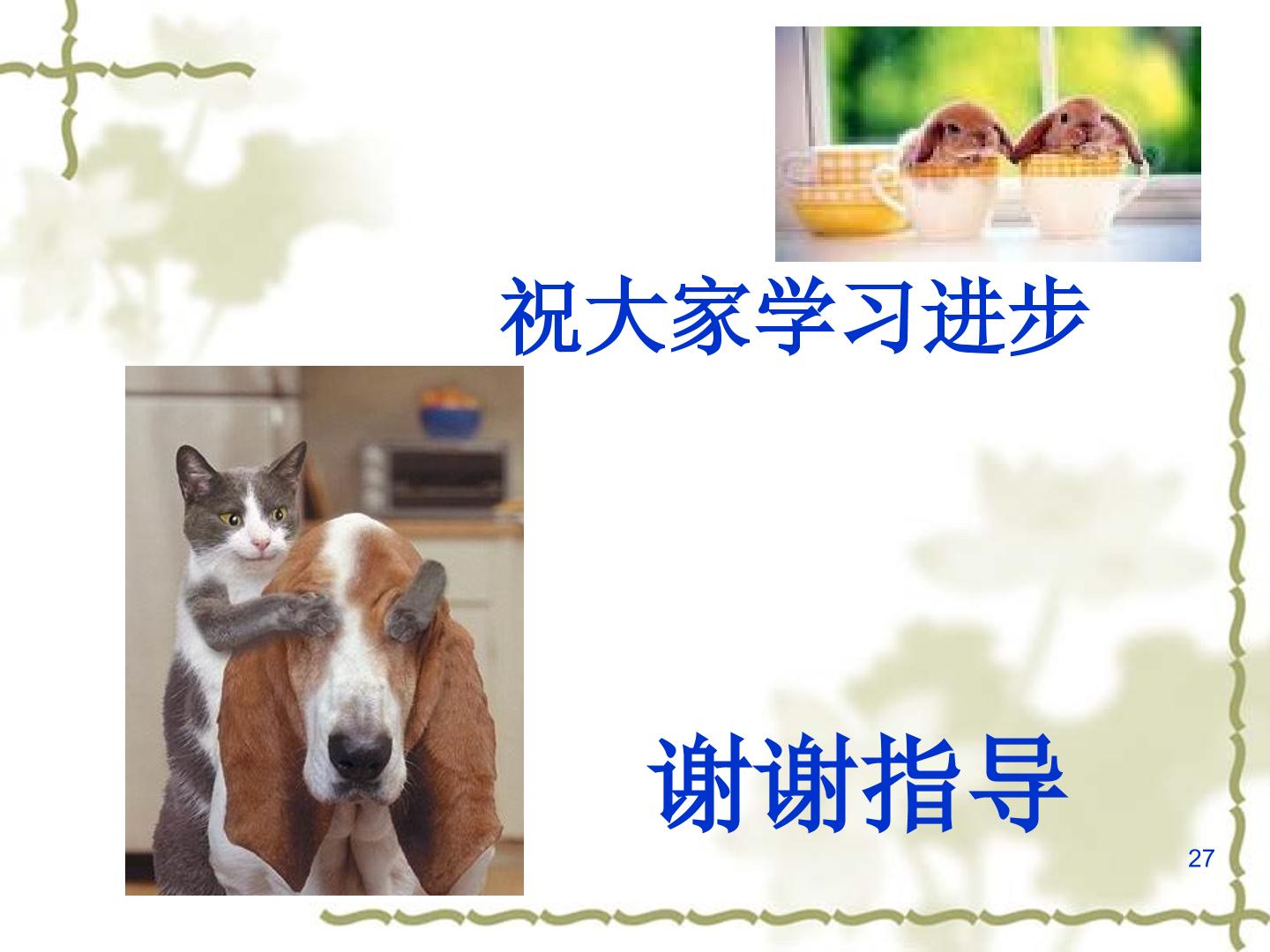 祝大家学习进步

谢谢指导

27